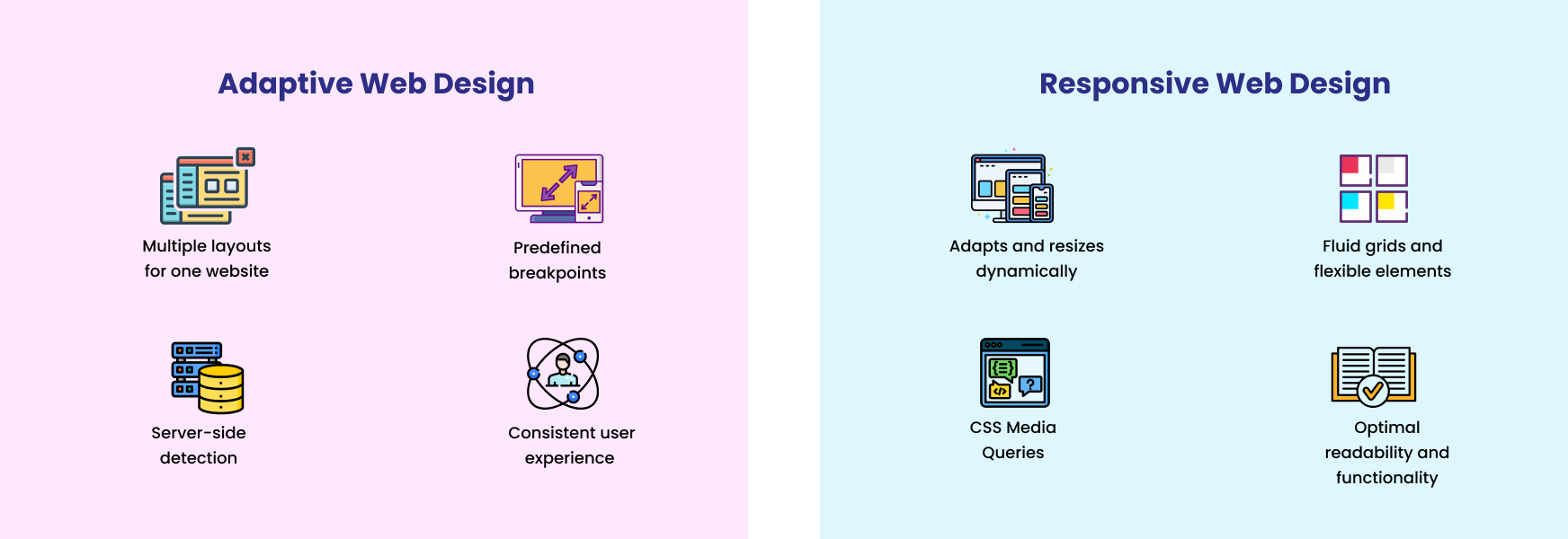 Adaptive Web Design

Multiple layouts for one website

Predefined breakpoints

Server-side detection

Consistent user experience

Responsive Web Design

Adapts and resizes dynamically

Fluid grids and flexible elements

CSS Media Queries

Optimal readability and functionality